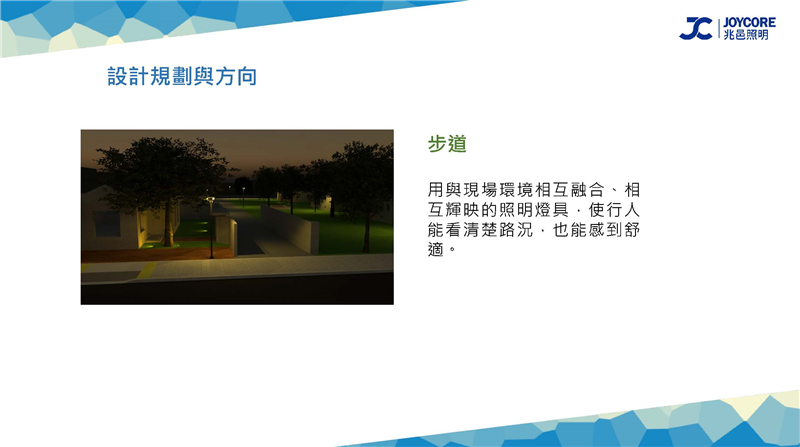 JC JOYCORE
兆邑照明

設計規劃與方向

步道

用與現場環境相互融合、相互輝映的照明燈具，使行人能看清楚路況，也能感到舒適。